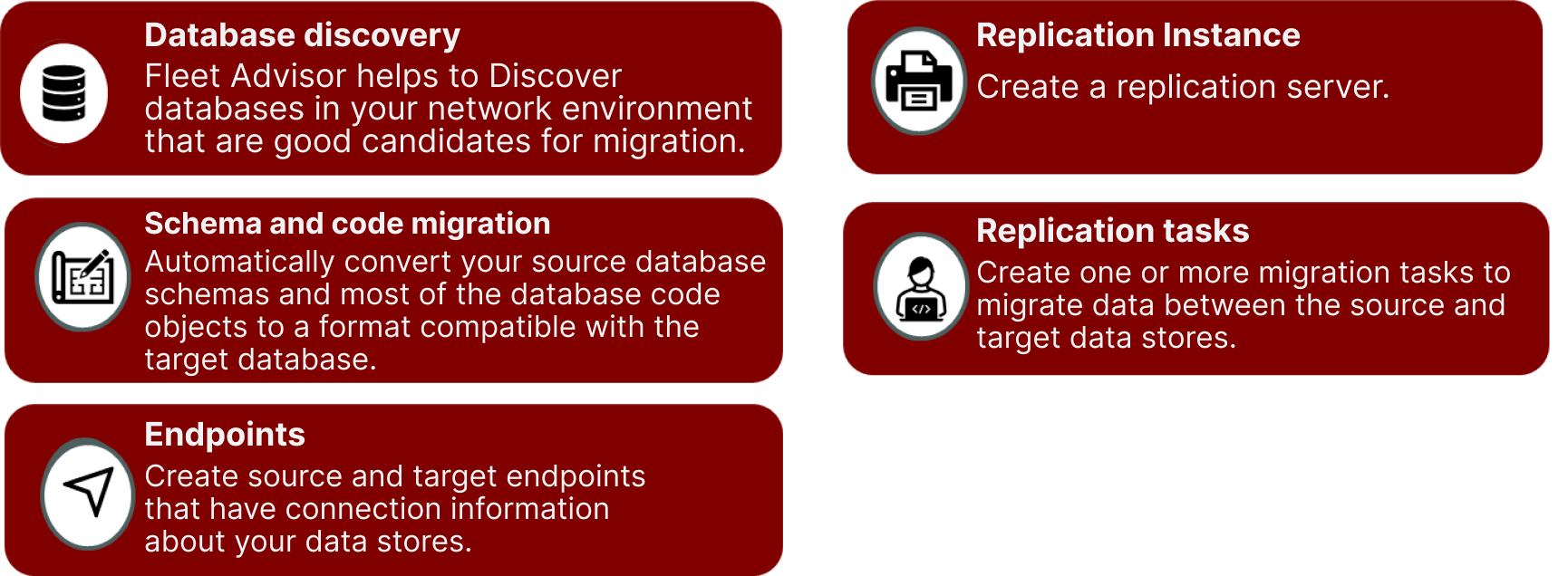 Database discovery
Fleet Advisor helps to Discover databases in your network environment that are good candidates for migration.

Schema and code migration
Automatically convert your source database schemas and most of the database code objects to a format compatible with the target database.

Endpoints
Create source and target endpoints that have connection information about your data stores.

Replication Instance
Create a replication server.

Replication tasks
Create one or more migration tasks to migrate data between the source and target data stores.